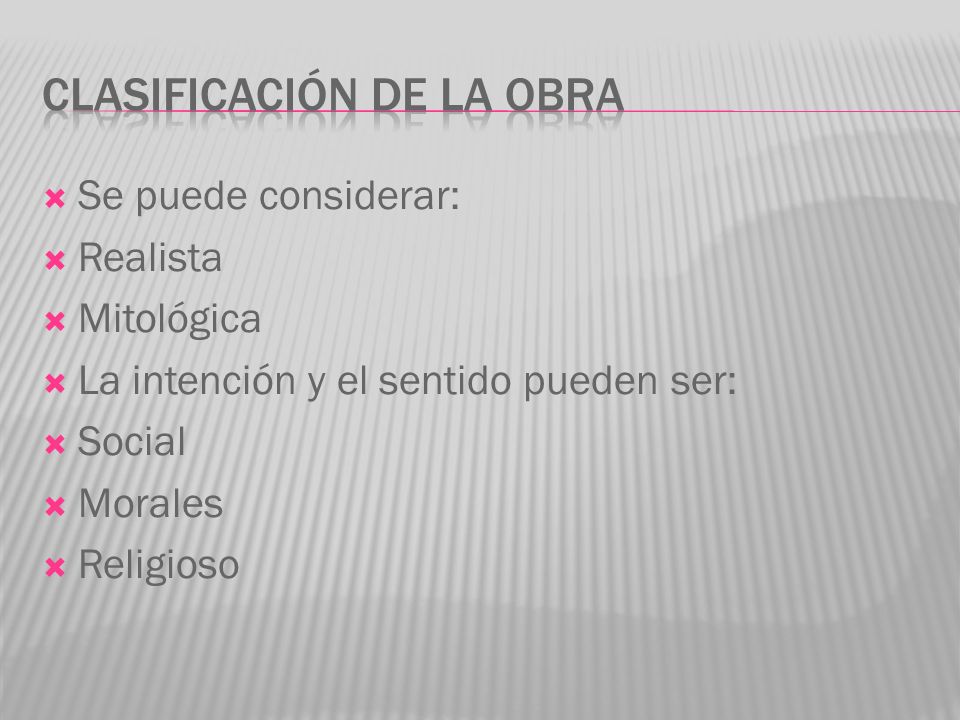 CLASIFICACIÓN DE LA OBRA

Se puede considerar:
Realista
Mitológica
La intención y el sentido pueden ser:
Social
Morales
Religioso